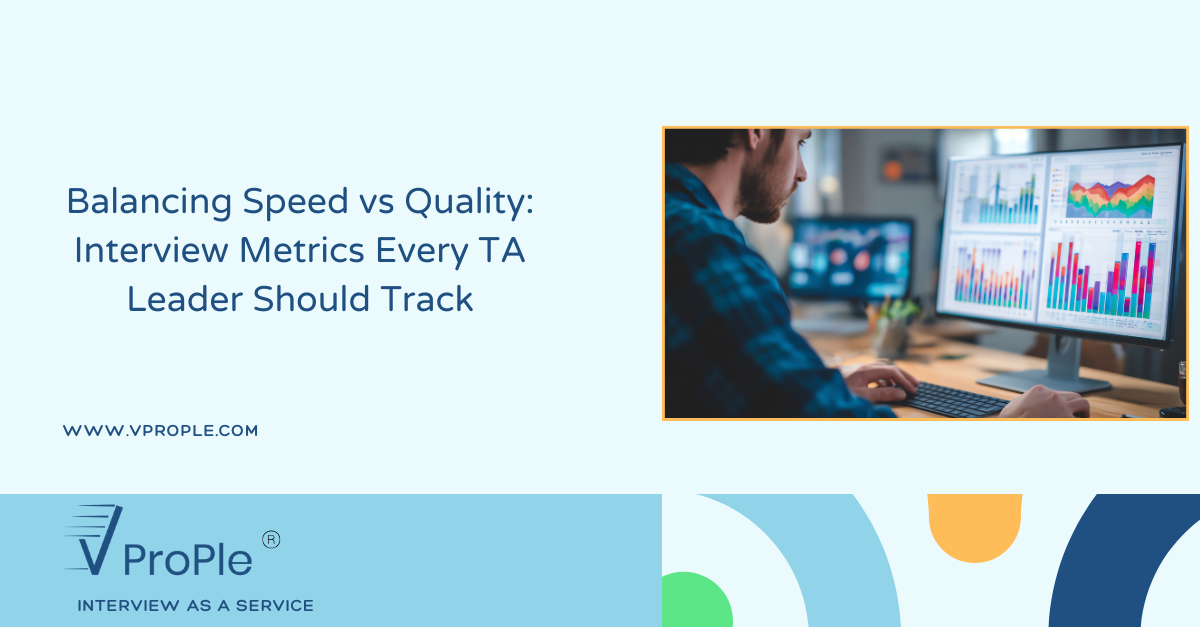 Balancing Speed vs Quality: Interview Metrics Every TA Leader Should Track

WWW.VPROPLE.COM

V ProPle ®

INTERVIEW AS A SERVICE